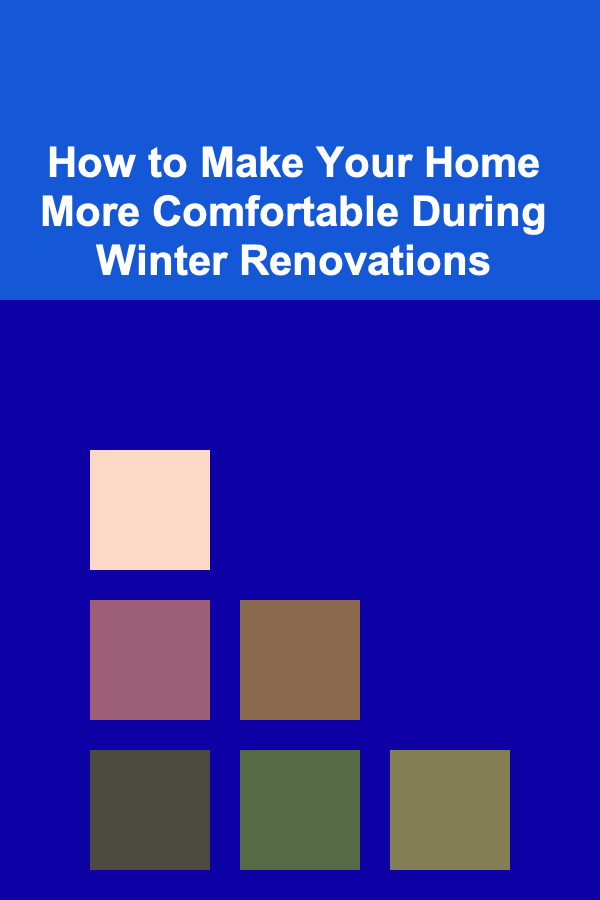 How to Make Your Home More Comfortable During Winter Renovations